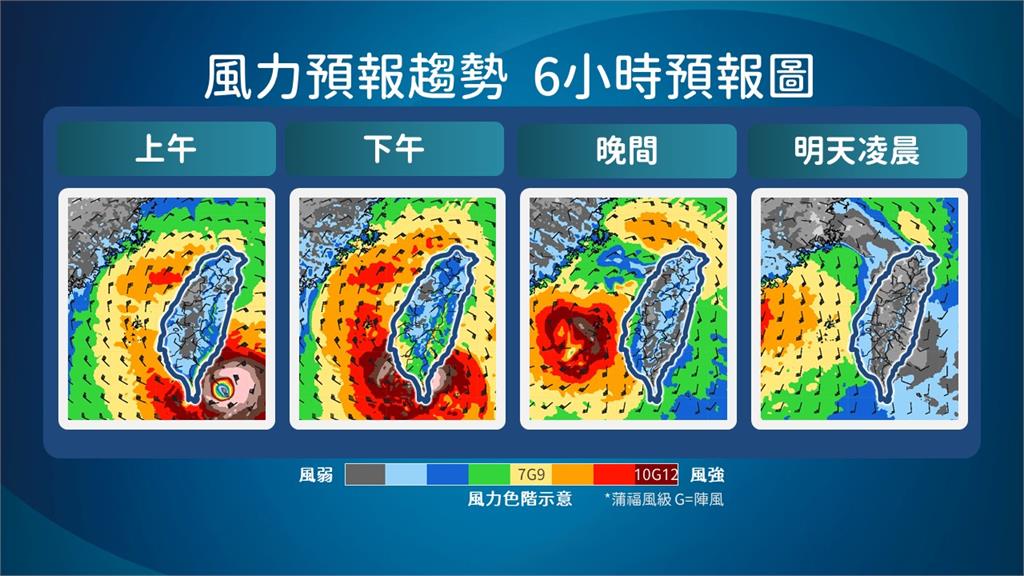 風力預報趨勢 6小時預報圖

上午

下午

晚間

明天凌晨

風弱 7G9 10G12 風強

風力色階示意 *蒲福風級 G=陣風